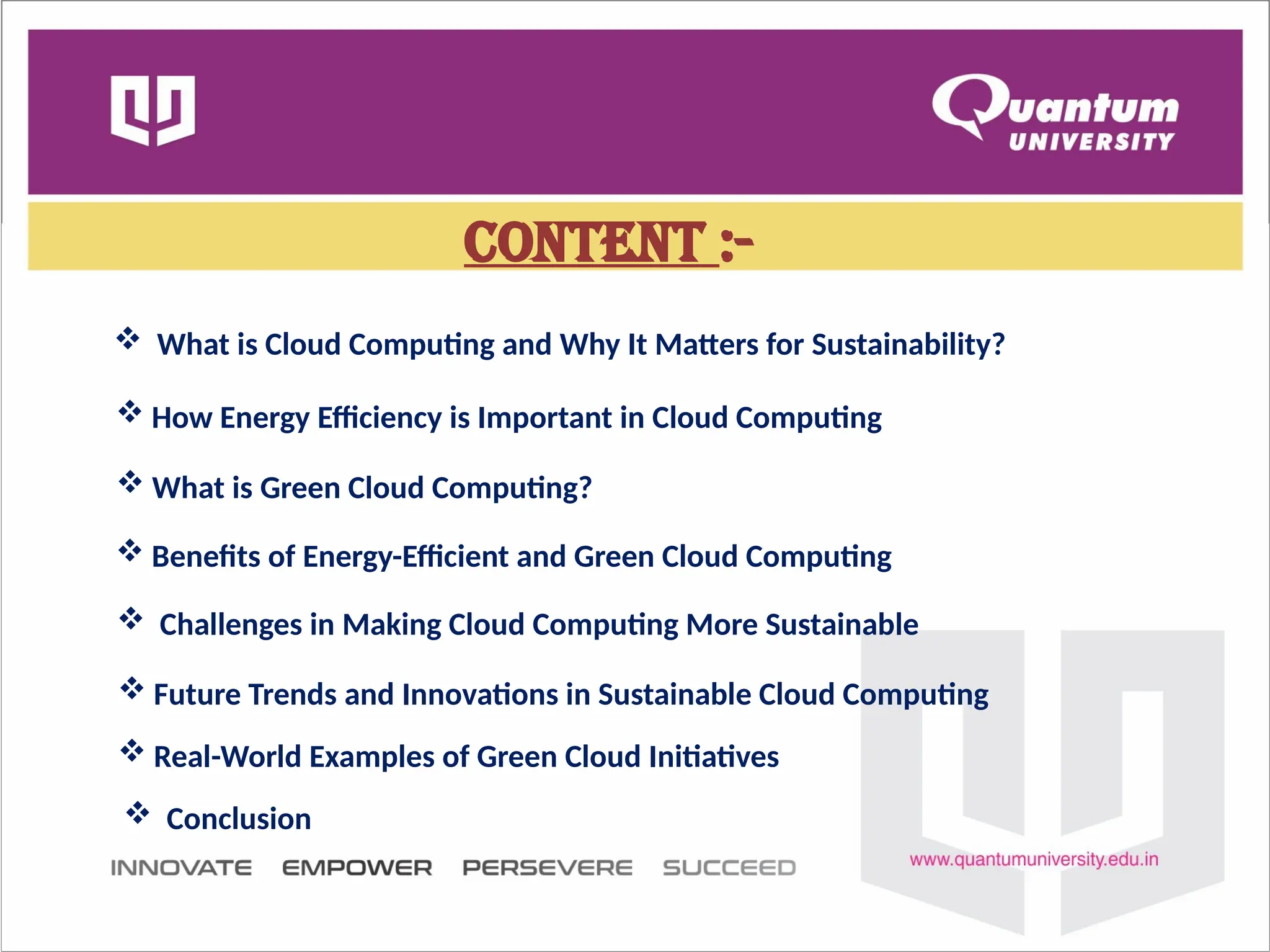 Quantum UNIVERSITY

CONTENT :-

❖ What is Cloud Computing and Why It Matters for Sustainability?

❖ How Energy Efficiency is Important in Cloud Computing

❖ What is Green Cloud Computing?

❖ Benefits of Energy-Efficient and Green Cloud Computing

❖ Challenges in Making Cloud Computing More Sustainable

❖ Future Trends and Innovations in Sustainable Cloud Computing

❖ Real-World Examples of Green Cloud Initiatives

❖ Conclusion

INNOVATE EMPOWER PERSEVERE SUCCEED

www.quantumuniversity.edu.in